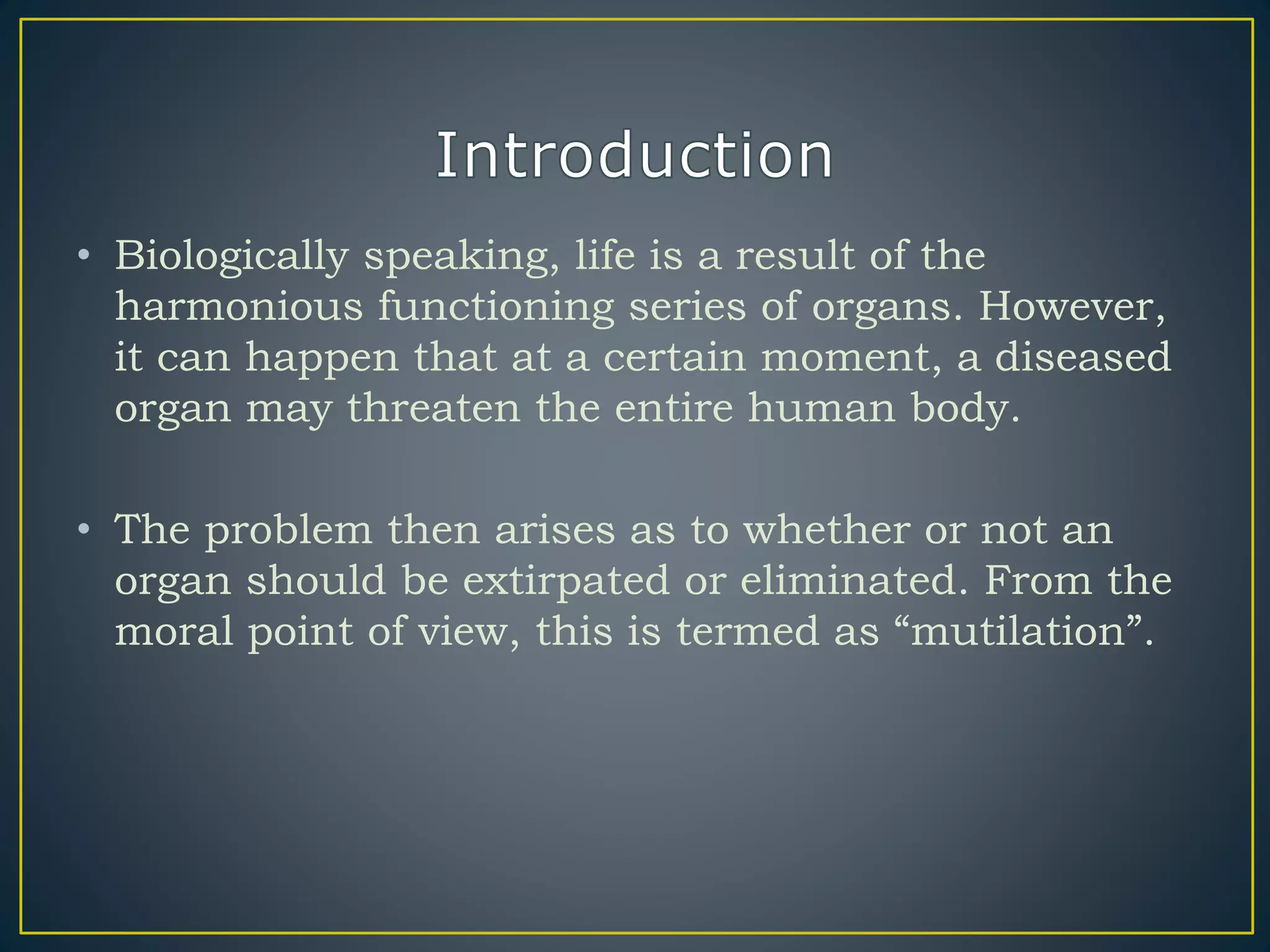 Introduction

• Biologically speaking, life is a result of the harmonious functioning series of organs. However, it can happen that at a certain moment, a diseased organ may threaten the entire human body.

• The problem then arises as to whether or not an organ should be extirpated or eliminated. From the moral point of view, this is termed as “mutilation”.